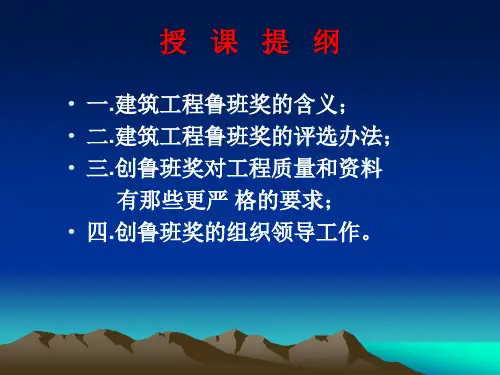 授 课 提 纲

• 一.建筑工程鲁班奖的含义；
• 二.建筑工程鲁班奖的评选办法；
• 三.创鲁班奖对工程质量和资料有那些更严 格的要求；
• 四.创鲁班奖的组织领导工作。